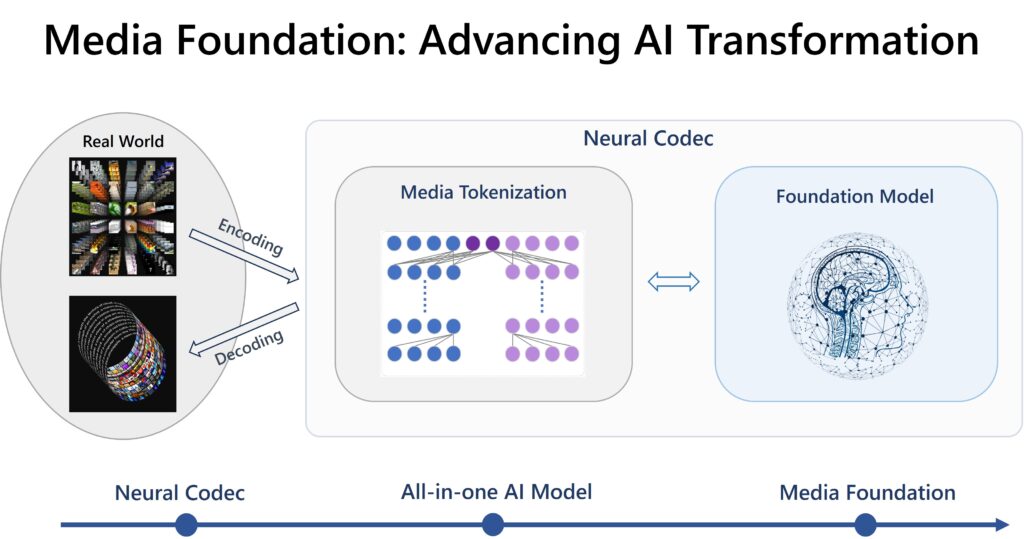 Media Foundation: Advancing AI Transformation

Real World

Encoding

Decoding

Neural Codec

Media Tokenization

Foundation Model

Neural Codec

All-in-one AI Model

Media Foundation